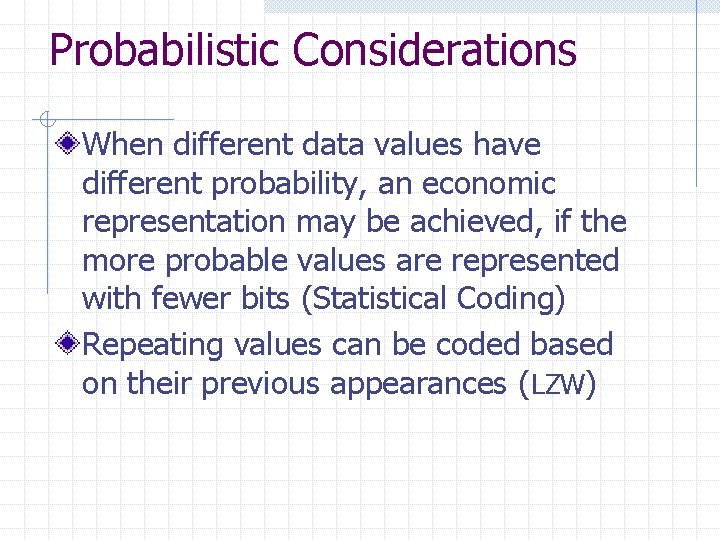 Probabilistic Considerations

When different data values have different probability, an economic representation may be achieved, if the more probable values are represented with fewer bits (Statistical Coding)

Repeating values can be coded based on their previous appearances (LZW)